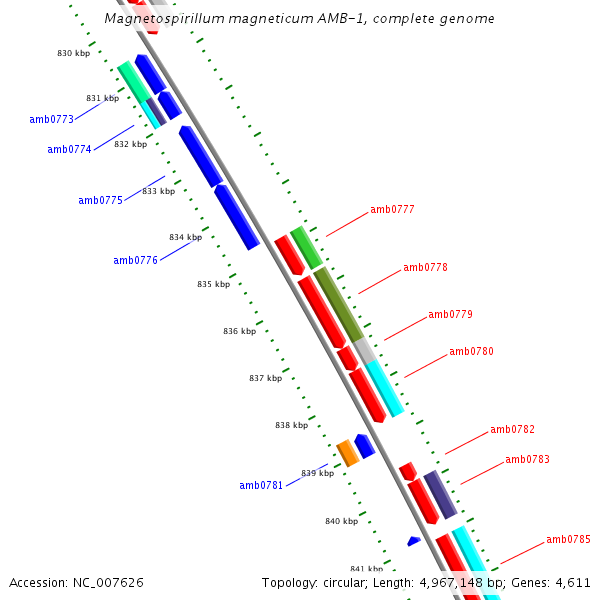 Magnetospirillum magneticum AMB-1, complete genome

830 kbp
831 kbp
amb0773
amb0774
832 kbp
amb0775
833 kbp
834 kbp
amb0776
835 kbp
836 kbp
837 kbp
838 kbp
839 kbp
amb0781
840 kbp
841 kbp

amb0777
amb0778
amb0779
amb0780
amb0782
amb0783
amb0785

Accession: NC_007626

Topology: circular; Length: 4,967,148 bp; Genes: 4,611